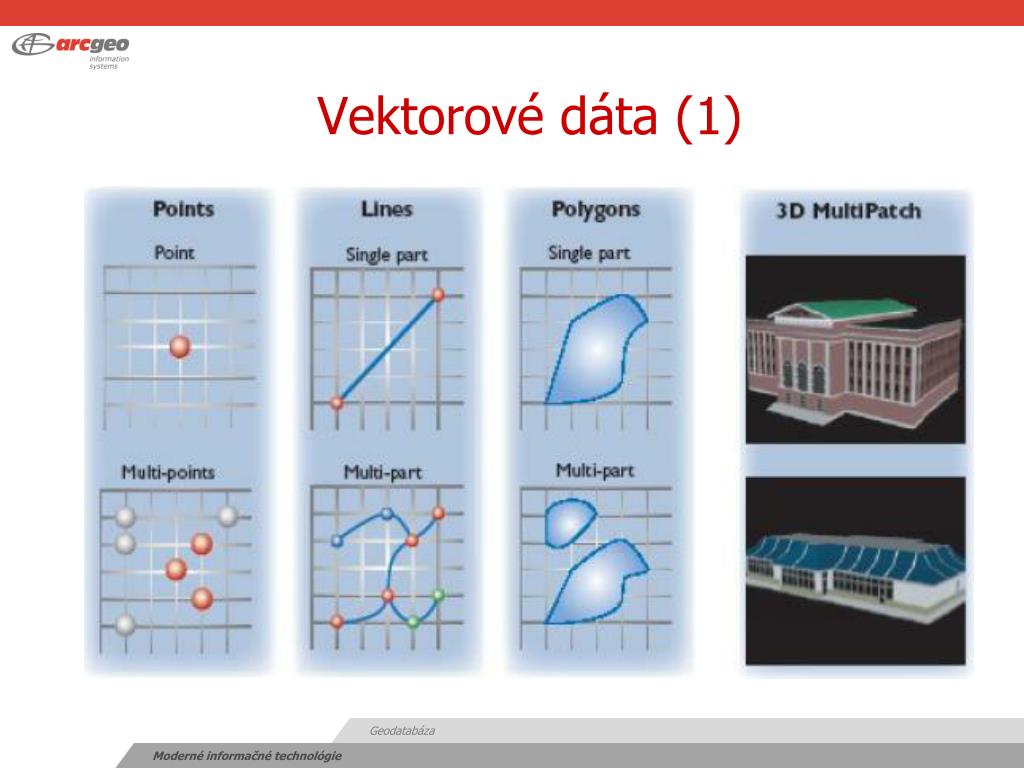 arcgeo
information systems

Vektorové dáta (1)

Points
Point
Multi-points

Lines
Single part
Multi-part

Polygons
Single part
Multi-part

3D MultiPatch

Geodatabáza

Moderné informačné technológie